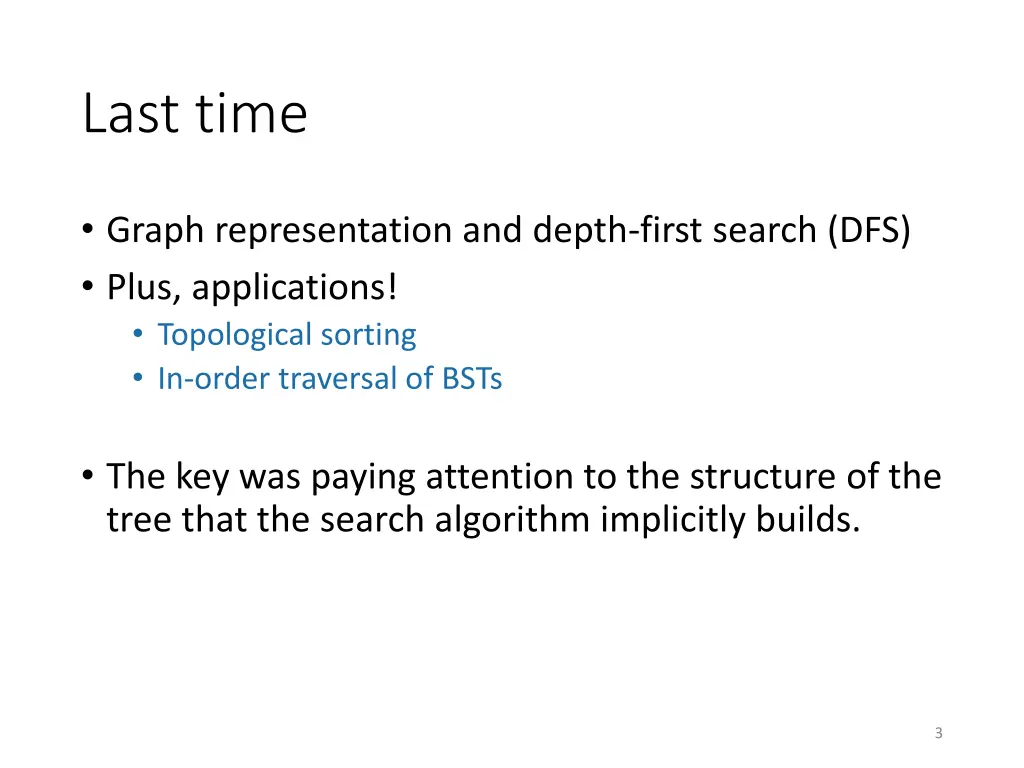 Last time

• Graph representation and depth-first search (DFS)
• Plus, applications!
  • Topological sorting
  • In-order traversal of BSTs

• The key was paying attention to the structure of the tree that the search algorithm implicitly builds.

3